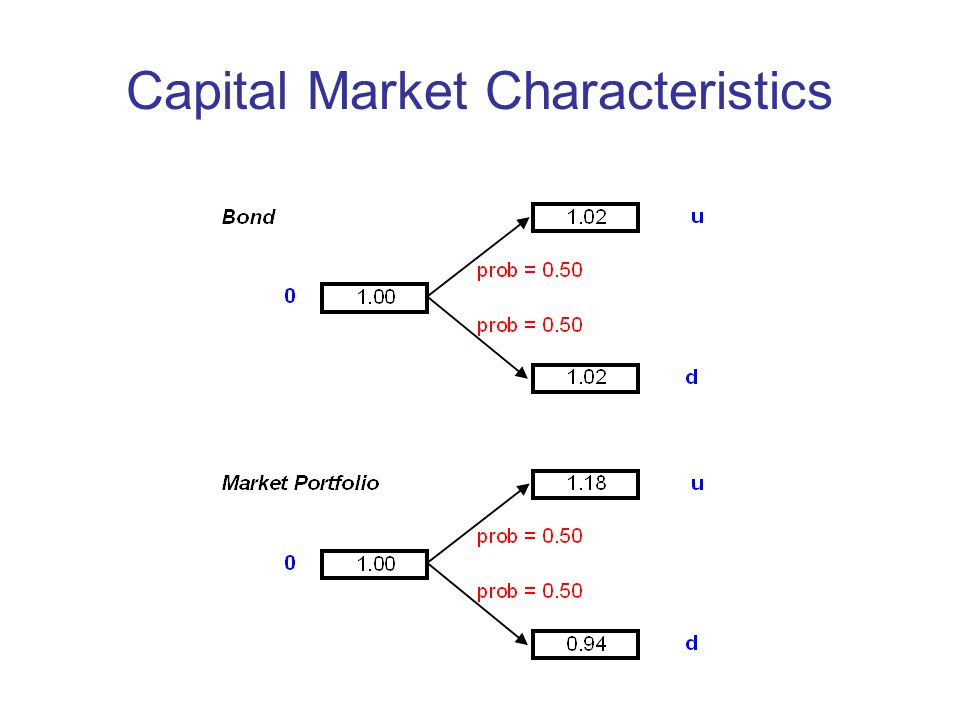 Capital Market Characteristics

Bond

1.02

u

prob = 0.50

0

1.00

prob = 0.50

1.02

d

Market Portfolio

1.18

u

prob = 0.50

0

1.00

prob = 0.50

0.94

d